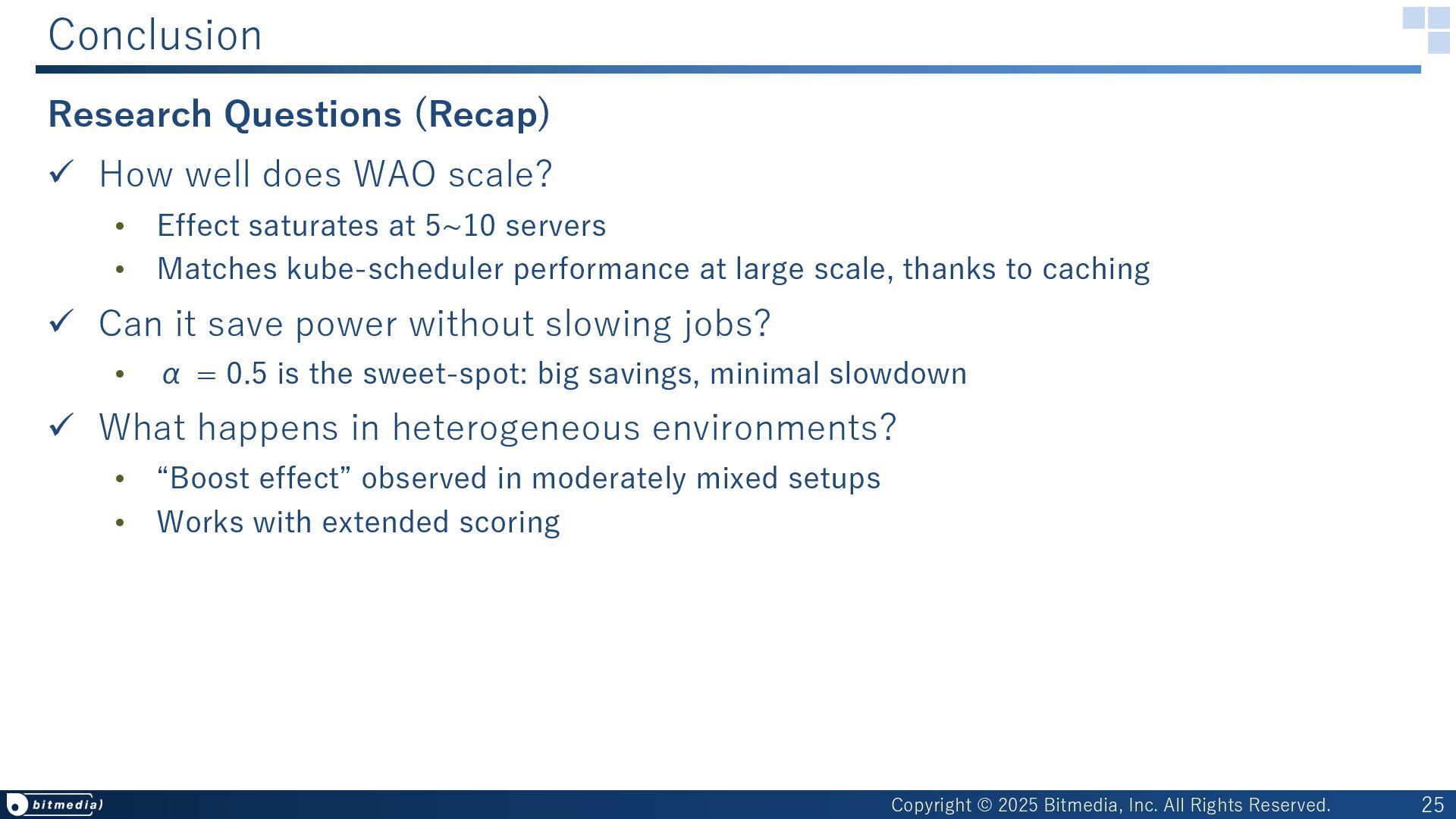 Conclusion

Research Questions (Recap)

✓ How well does WAO scale?

• Effect saturates at 5~10 servers
• Matches kube-scheduler performance at large scale, thanks to caching

✓ Can it save power without slowing jobs?

• $\alpha = 0.5$ is the sweet-spot: big savings, minimal slowdown

✓ What happens in heterogeneous environments?

• “Boost effect” observed in moderately mixed setups
• Works with extended scoring

bitmedia

Copyright © 2025 Bitmedia, Inc. All Rights Reserved.

25